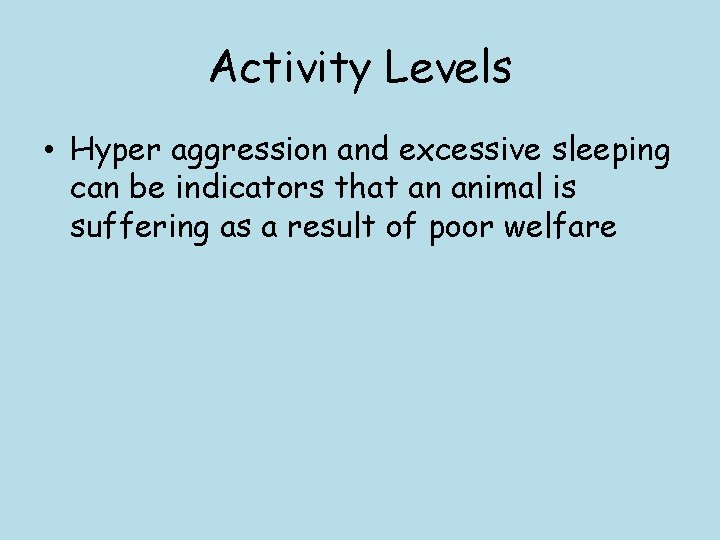 Activity Levels

• Hyper aggression and excessive sleeping can be indicators that an animal is suffering as a result of poor welfare